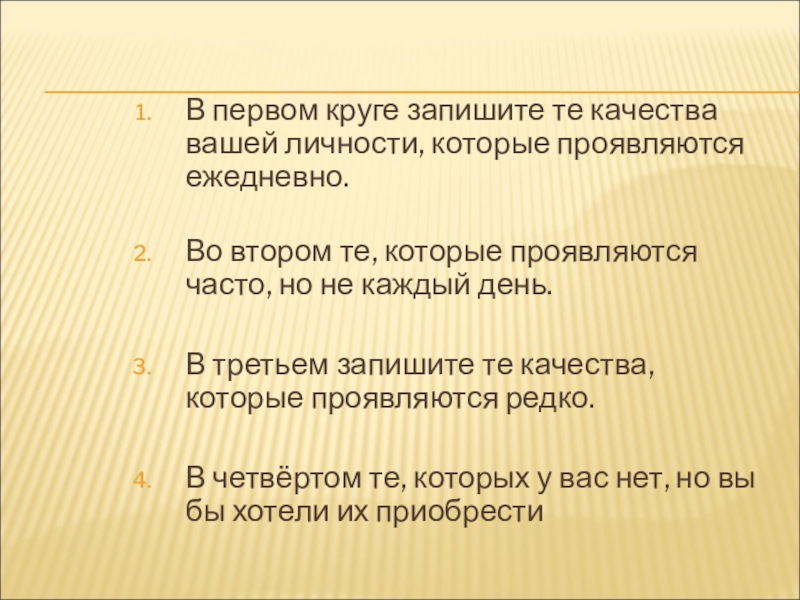 1. В первом круге запишите те качества вашей личности, которые проявляются ежедневно.

2. Во втором те, которые проявляются часто, но не каждый день.

3. В третьем запишите те качества, которые проявляются редко.

4. В четвёртом те, которых у вас нет, но вы бы хотели их приобрести